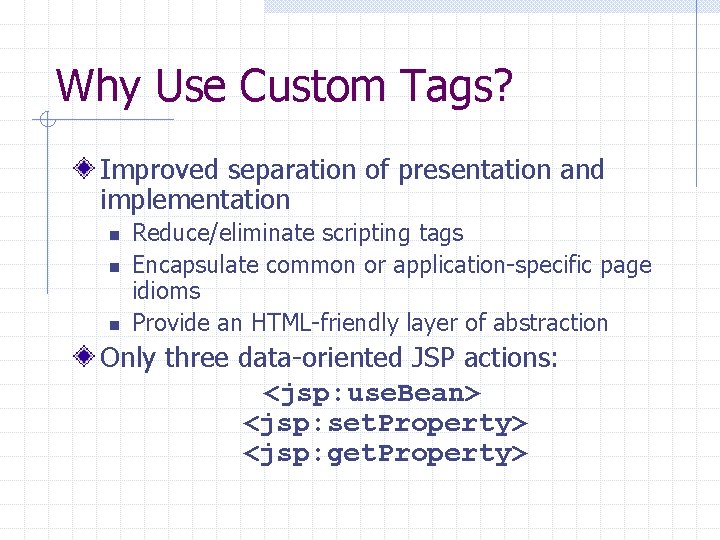 Why Use Custom Tags?

Improved separation of presentation and implementation

Reduce/eliminate scripting tags

Encapsulate common or application-specific page idioms

Provide an HTML-friendly layer of abstraction

Only three data-oriented JSP actions:

<jsp:useBean>
<jsp:setProperty>
<jsp:getProperty>